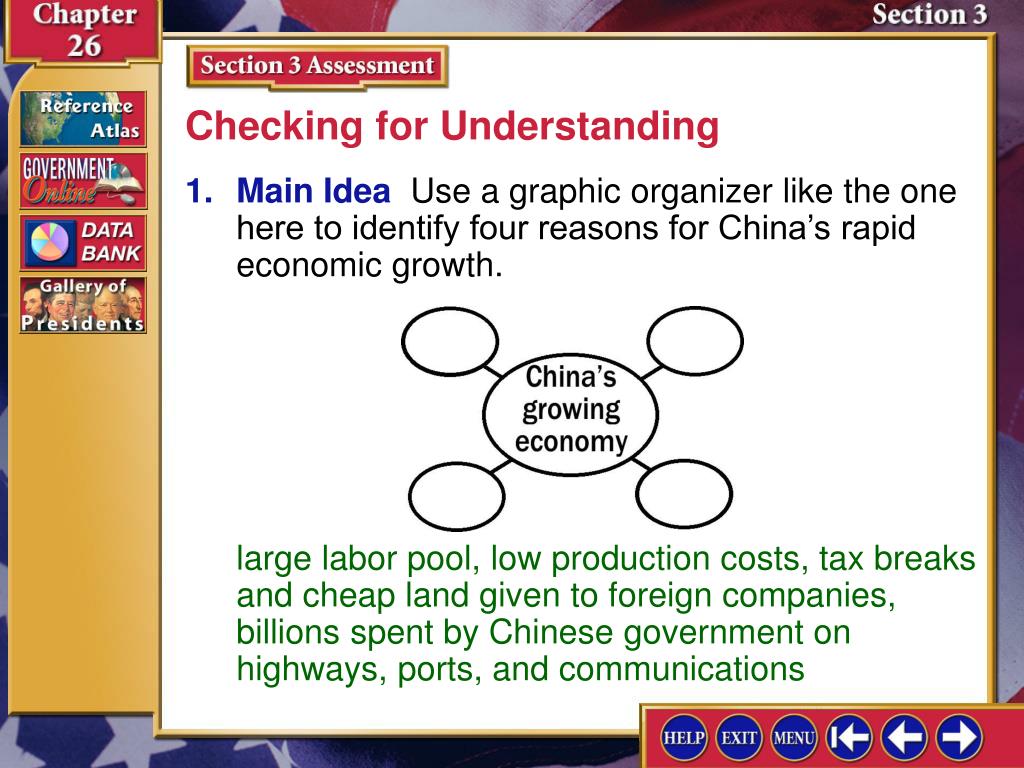 Chapter 26

Section 3

Reference Atlas

GOVERNMENT Online

DATA BANK

Gallery of Presidents

Section 3 Assessment

Checking for Understanding

1. Main Idea Use a graphic organizer like the one here to identify four reasons for China's rapid economic growth.

China's growing economy

large labor pool, low production costs, tax breaks and cheap land given to foreign companies, billions spent by Chinese government on highways, ports, and communications

HELP EXIT MENU